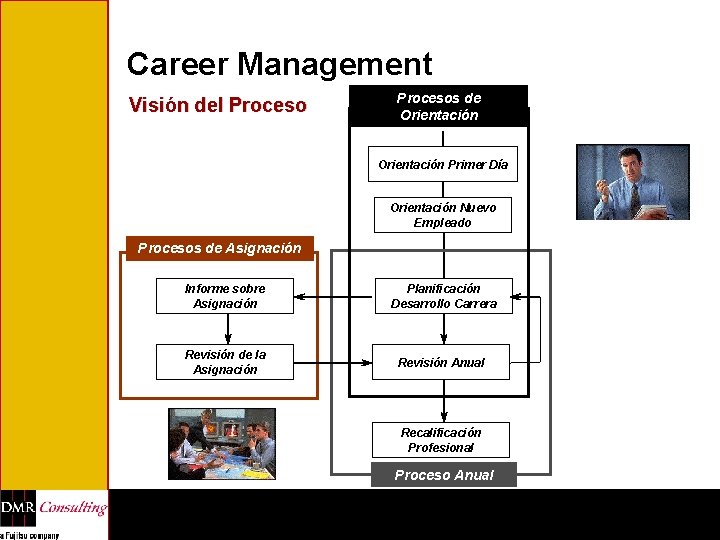 Career Management

Visión del Proceso

Procesos de Orientación

Orientación Primer Día

Orientación Nuevo Empleado

Procesos de Asignación

Informe sobre Asignación

Revisión de la Asignación

Planificación Desarrollo Carrera

Revisión Anual

Recalificación Profesional

Proceso Anual

DMR Consulting

a Fujitsu company